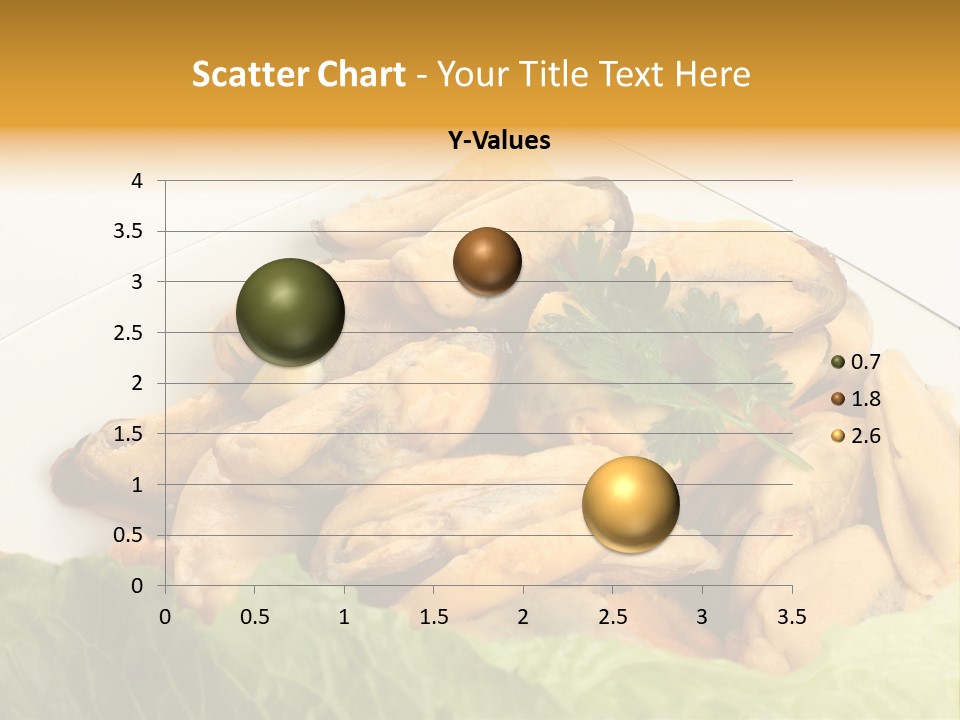 Scatter Chart - Your Title Text Here

Y-Values

4
3.5
3
2.5
2
1.5
1
0.5
0

0 0.5 1 1.5 2 2.5 3 3.5

0.7
1.8
2.6